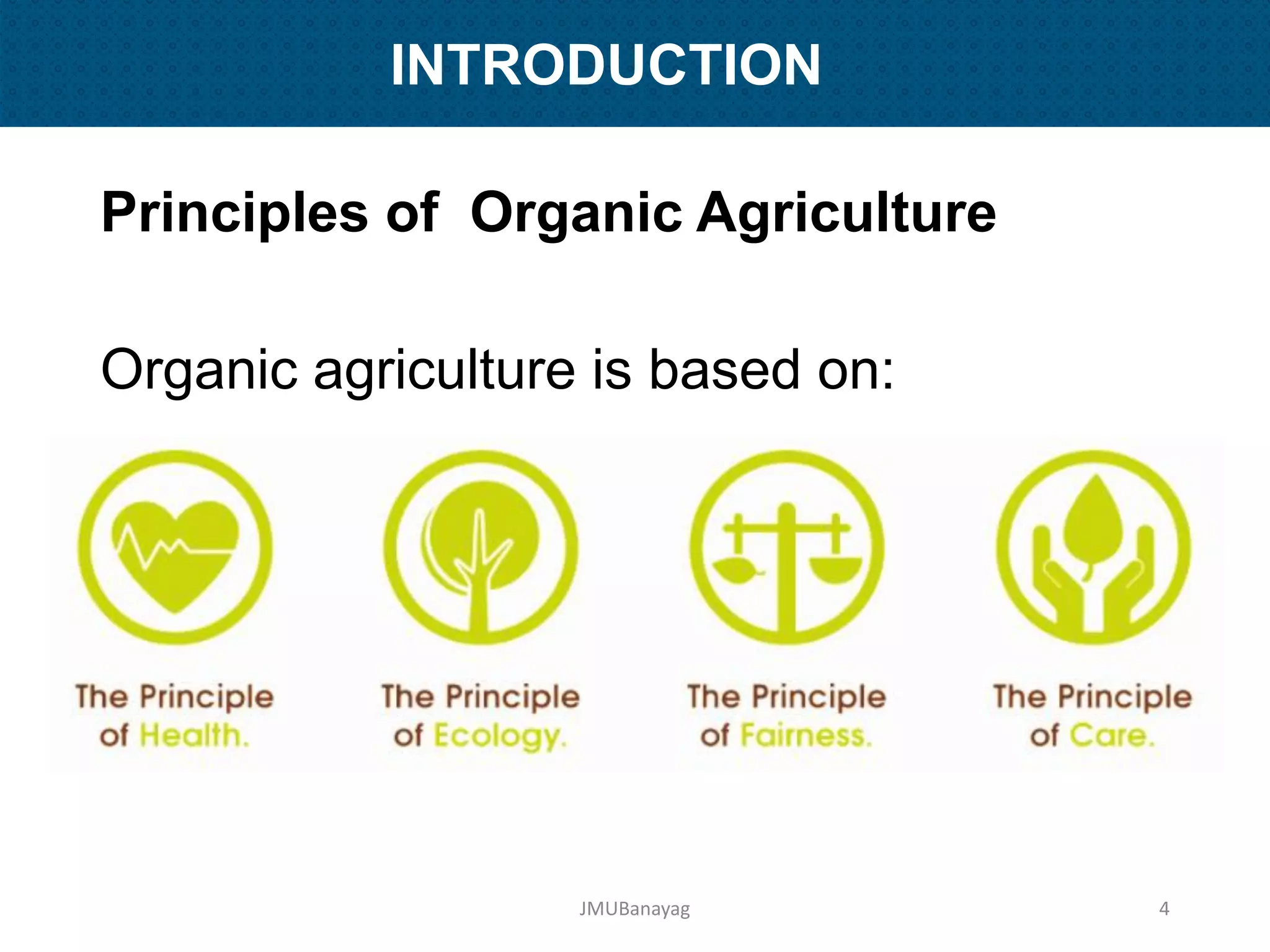 INTRODUCTION

Principles of Organic Agriculture

Organic agriculture is based on:

The Principle of Health.

The Principle of Ecology.

The Principle of Fairness.

The Principle of Care.

JMUBanayag

4